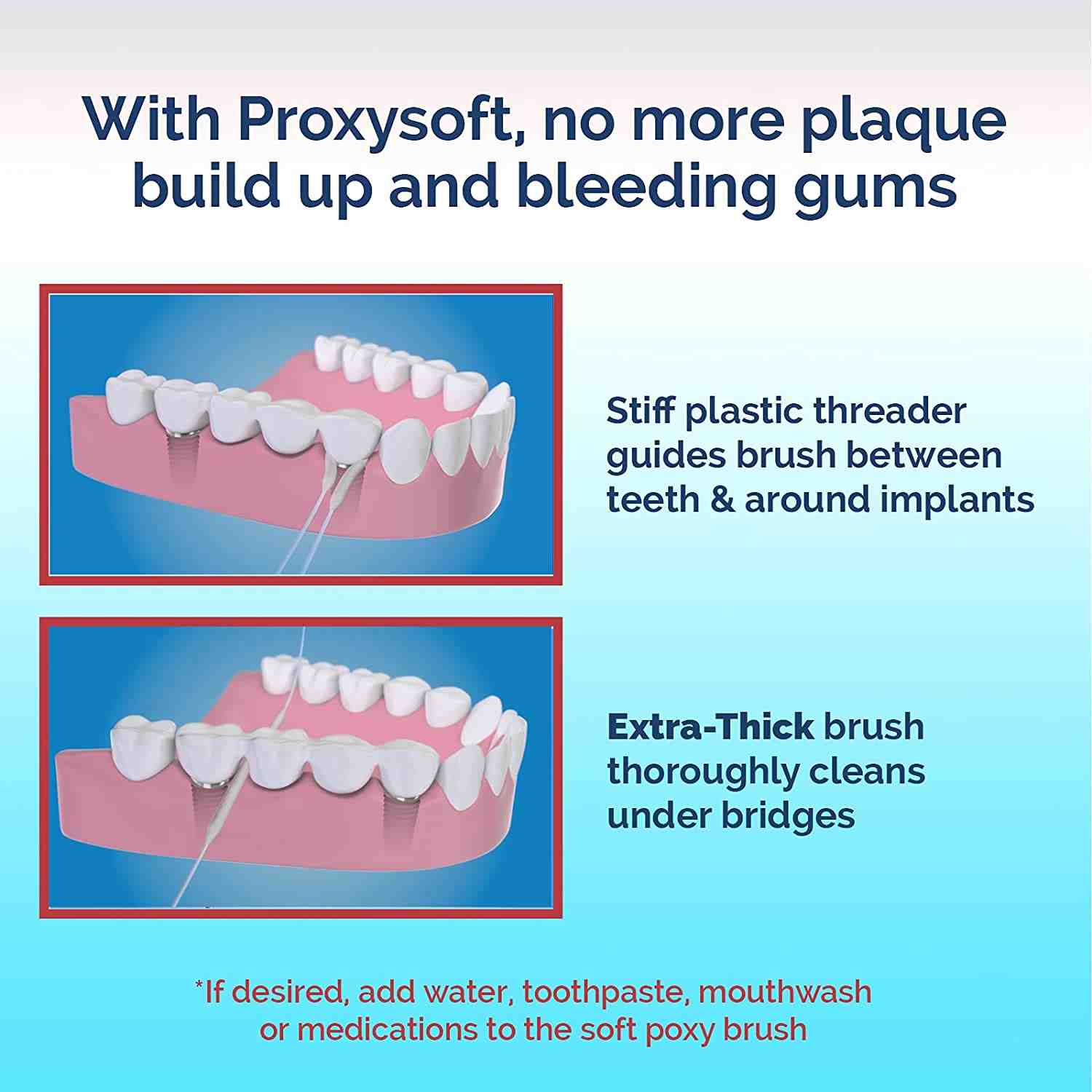 With Proxysoft, no more plaque build up and bleeding gums

Stiff plastic threader guides brush between teeth & around implants

Extra-Thick brush thoroughly cleans under bridges

*If desired, add water, toothpaste, mouthwash or medications to the soft poxy brush